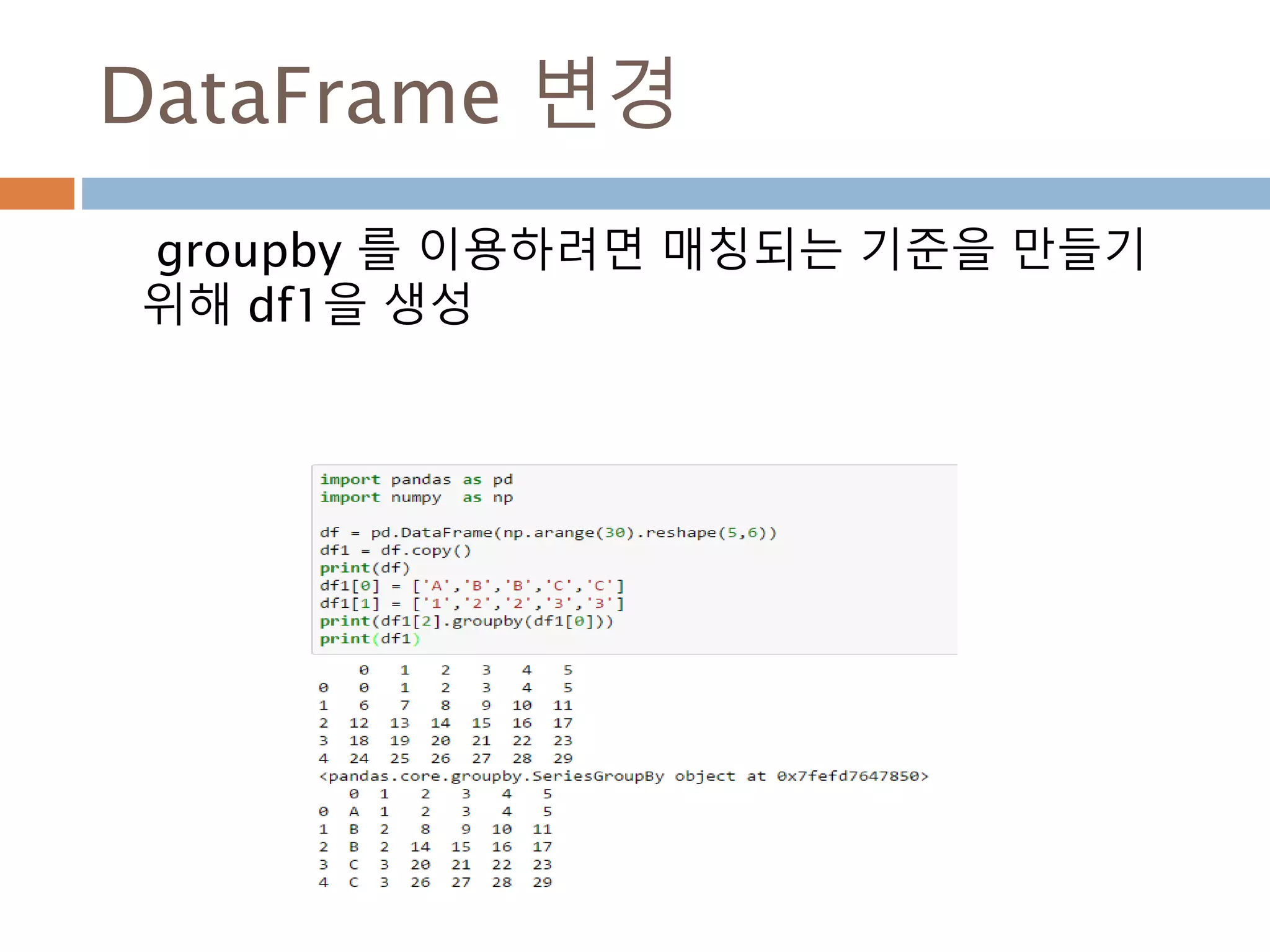 DataFrame 변경

groupby 를 이용하려면 매칭되는 기준을 만들기 위해 df1을 생성

import pandas as pd
import numpy  as np

df = pd.DataFrame(np.arange(30).reshape(5,6))
df1 = df.copy()
print(df)
df1[0] = ['A','B','B','C','C']
df1[1] = ['1','2','2','3','3']
print(df1[2].groupby(df1[0]))
print(df1)

|   | 0 | 1 | 2 | 3 | 4 | 5 |
|---|---|---|---|---|---|---|
| 0 | 0 | 1 | 2 | 3 | 4 | 5 |
| 1 | 6 | 7 | 8 | 9 | 10 | 11 |
| 2 | 12 | 13 | 14 | 15 | 16 | 17 |
| 3 | 18 | 19 | 20 | 21 | 22 | 23 |
| 4 | 24 | 25 | 26 | 27 | 28 | 29 |

<pandas.core.groupby.SeriesGroupBy object at 0x7fefd7647850>

|   | 0 | 1 | 2 | 3 | 4 | 5 |
|---|---|---|---|---|---|---|
| 0 | A | 1 | 2 | 3 | 4 | 5 |
| 1 | B | 2 | 8 | 9 | 10 | 11 |
| 2 | B | 2 | 14 | 15 | 16 | 17 |
| 3 | C | 3 | 20 | 21 | 22 | 23 |
| 4 | C | 3 | 26 | 27 | 28 | 29 |